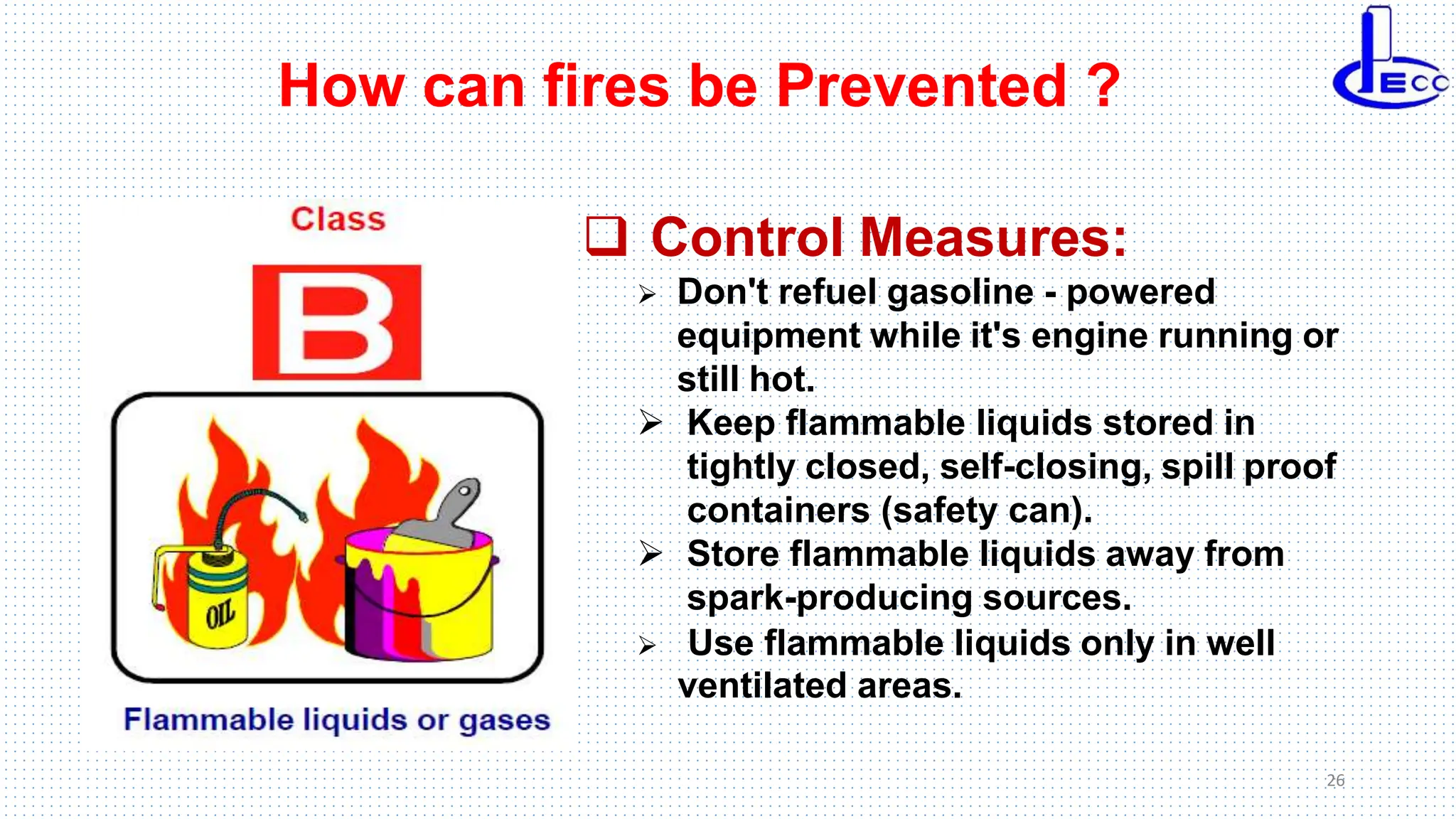 How can fires be Prevented ?

ECC

Class

B

OIL

Flammable liquids or gases

❑ Control Measures:

➢ Don't refuel gasoline - powered equipment while it's engine running or still hot.

➢ Keep flammable liquids stored in tightly closed, self-closing, spill proof containers (safety can).

➢ Store flammable liquids away from spark-producing sources.

➢ Use flammable liquids only in well ventilated areas.

26